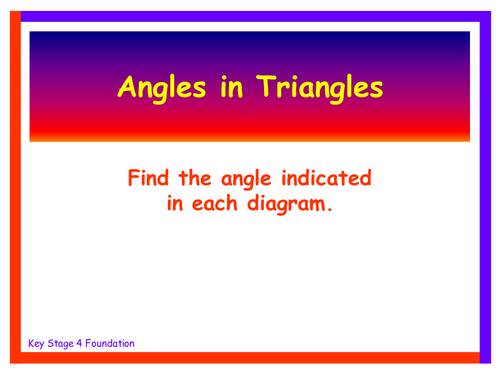 Angles in Triangles

Find the angle indicated in each diagram.

Key Stage 4 Foundation